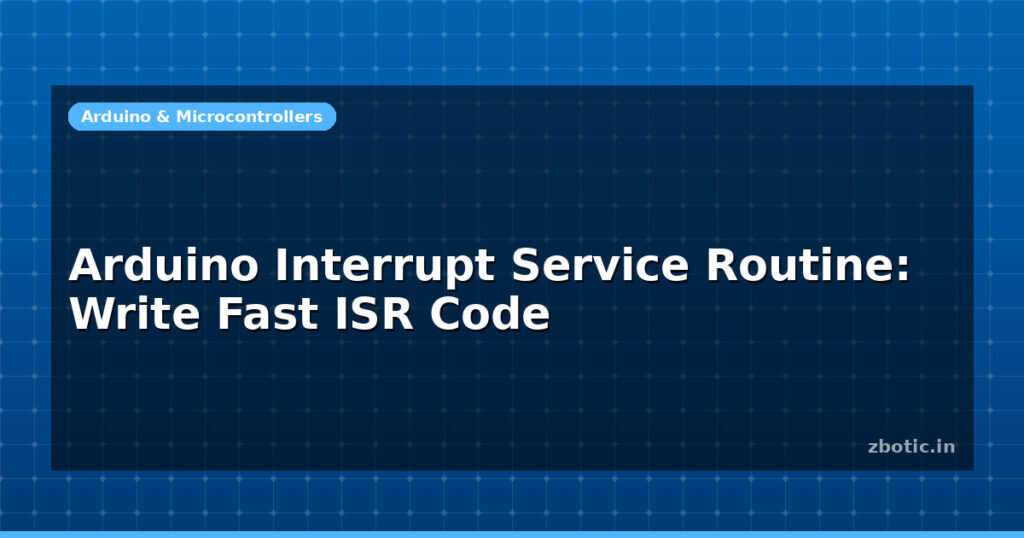 Arduino & Microcontrollers

Arduino Interrupt Service Routine: Write Fast ISR Code

zbotic.in